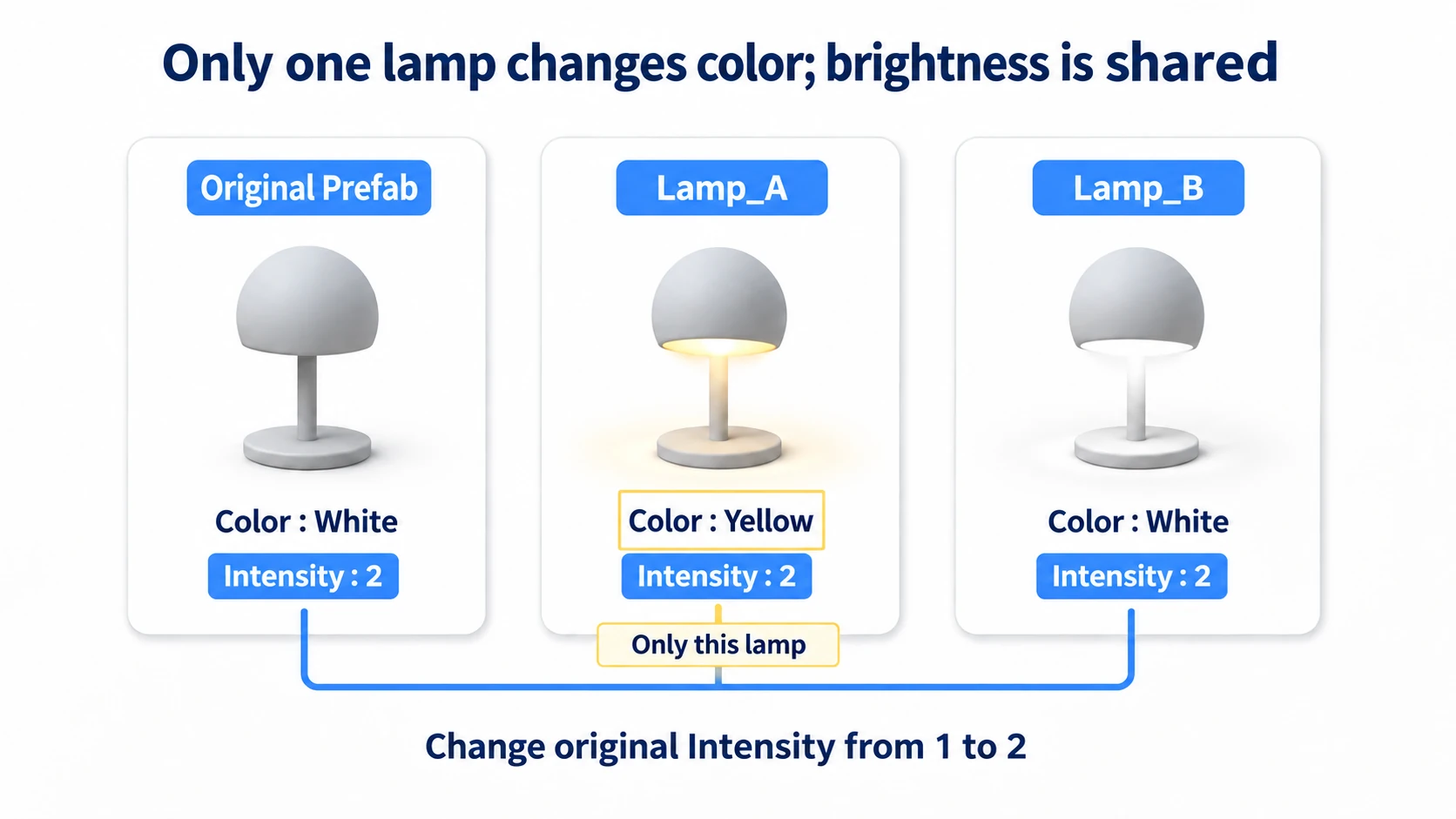 Only one lamp changes color; brightness is shared

Original Prefab

Color : White

Intensity : 2

Lamp_A

Color : Yellow

Intensity : 2

Only this lamp

Lamp_B

Color : White

Intensity : 2

Change original Intensity from 1 to 2